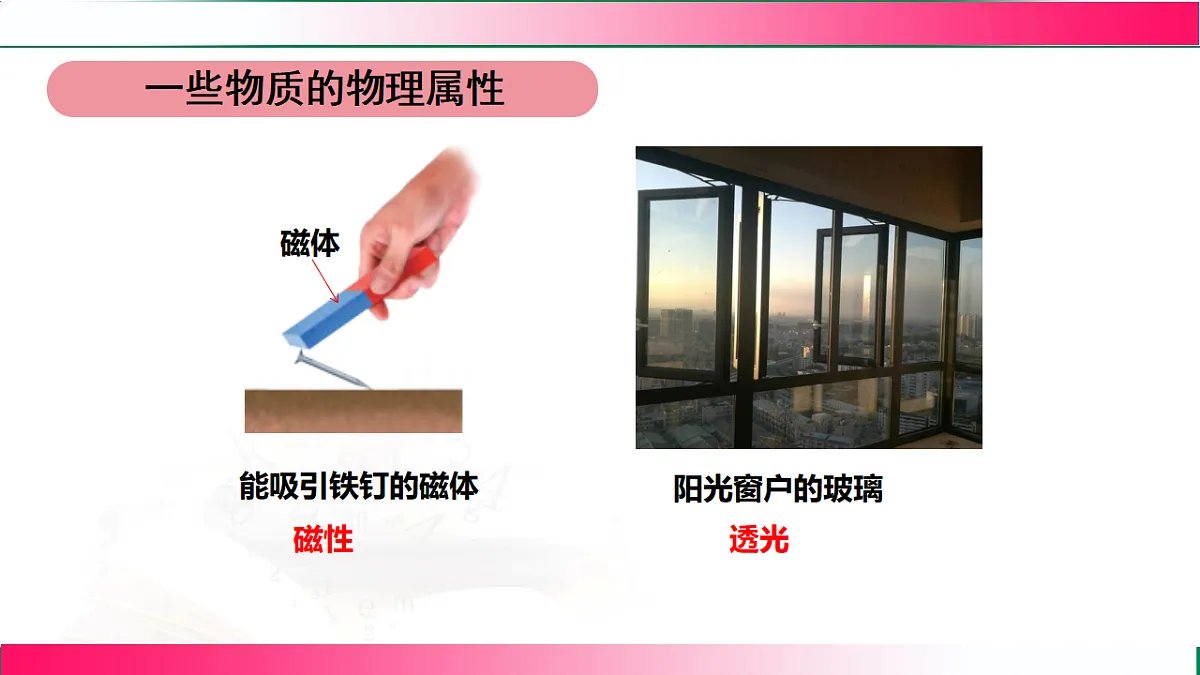 一些物质的物理属性

磁体

能吸引铁钉的磁体

磁性

阳光窗户的玻璃

透光